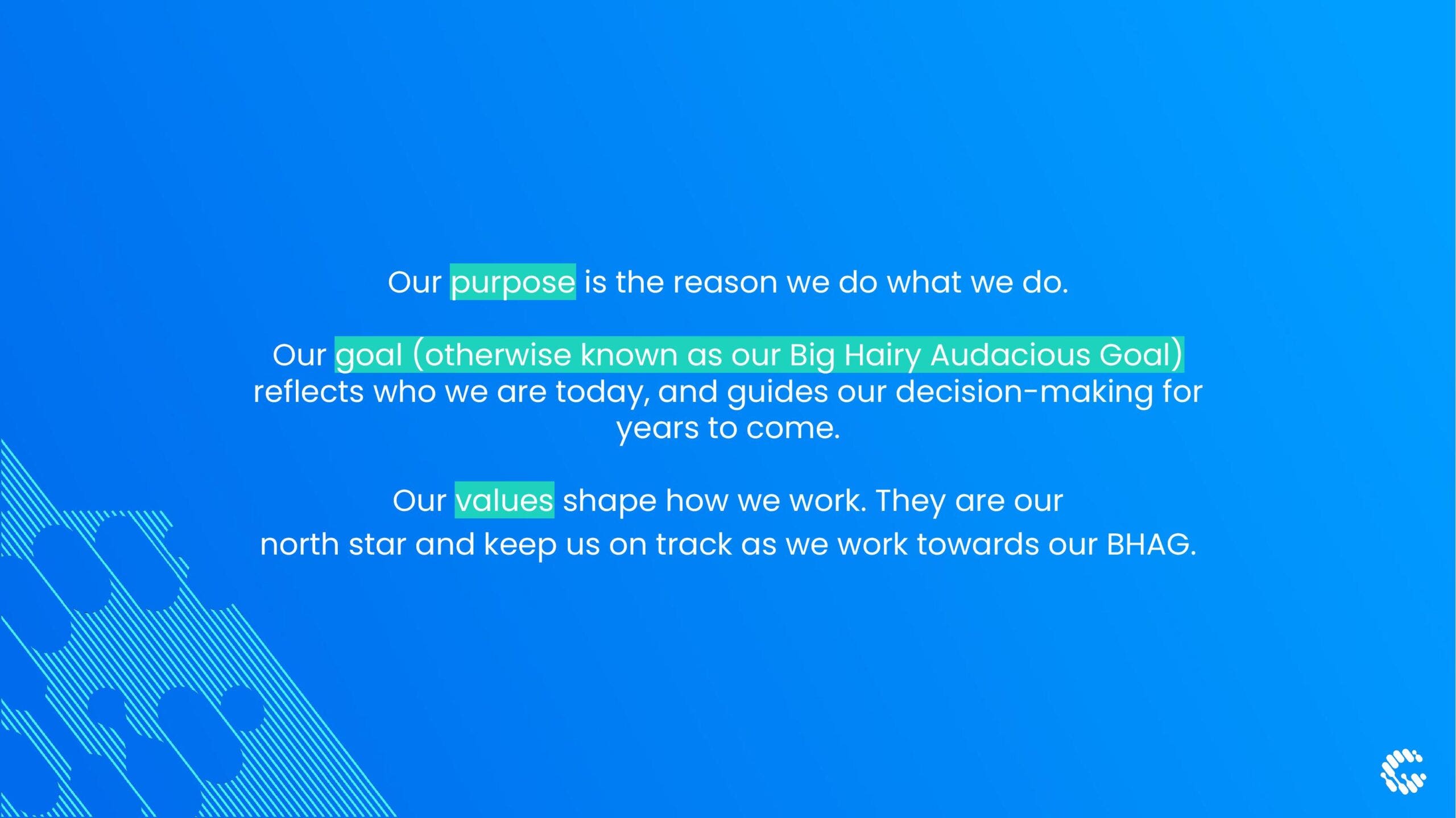 Our purpose is the reason we do what we do.

Our goal (otherwise known as our Big Hairy Audacious Goal) reflects who we are today, and guides our decision-making for years to come.

Our values shape how we work. They are our north star and keep us on track as we work towards our BHAG.